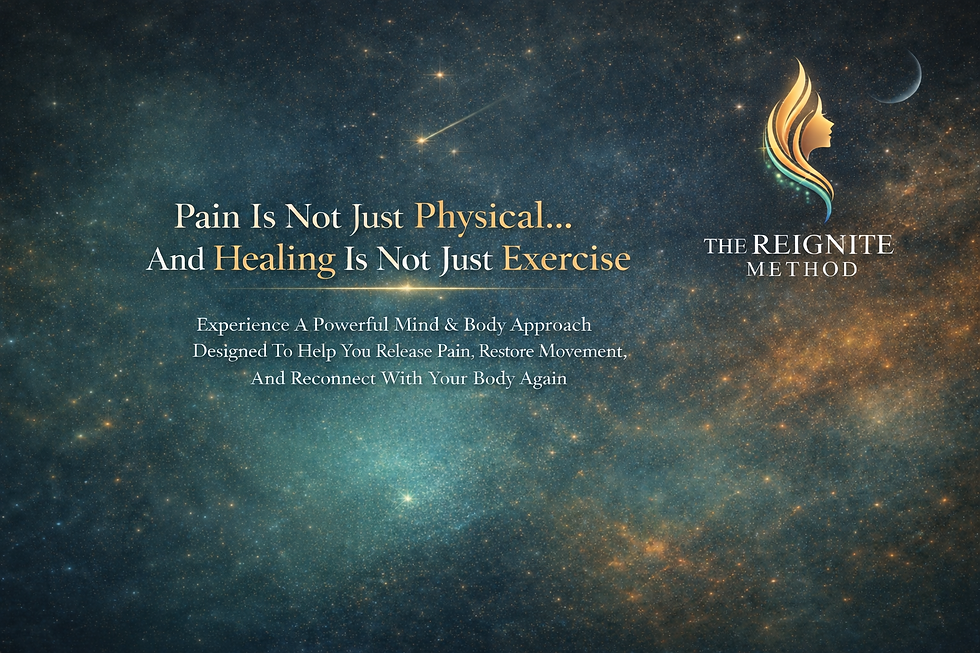 Pain Is Not Just Physical...
And Healing Is Not Just Exercise

Experience A Powerful Mind & Body Approach Designed To Help You Release Pain, Restore Movement, And Reconnect With Your Body Again

THE REIGNITE
METHOD